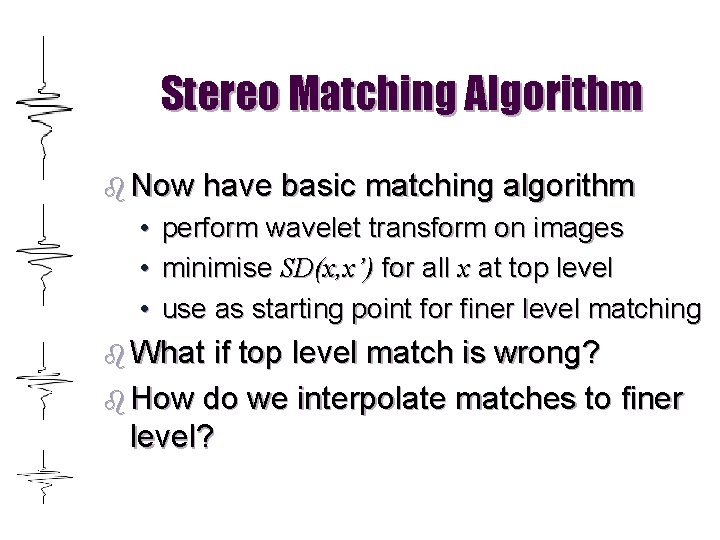 Stereo Matching Algorithm

Now have basic matching algorithm

• perform wavelet transform on images
• minimise $SD(x,x')$ for all $x$ at top level
• use as starting point for finer level matching

What if top level match is wrong?

How do we interpolate matches to finer level?